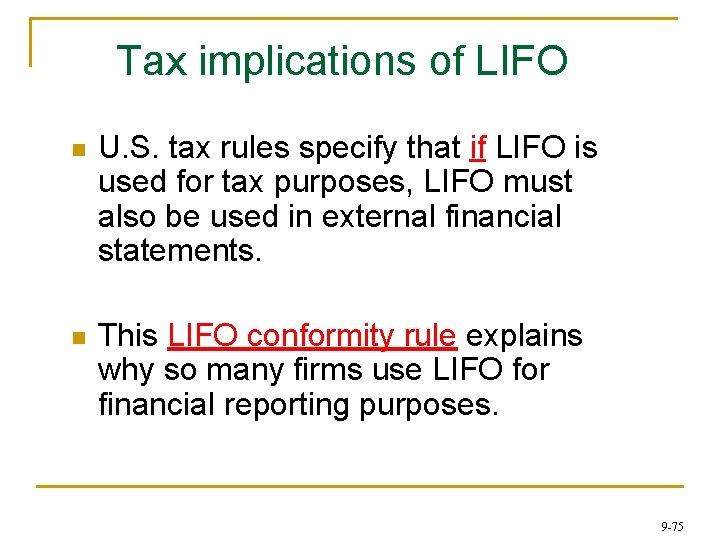 Tax implications of LIFO

• U.S. tax rules specify that if LIFO is used for tax purposes, LIFO must also be used in external financial statements.

• This LIFO conformity rule explains why so many firms use LIFO for financial reporting purposes.

9-75